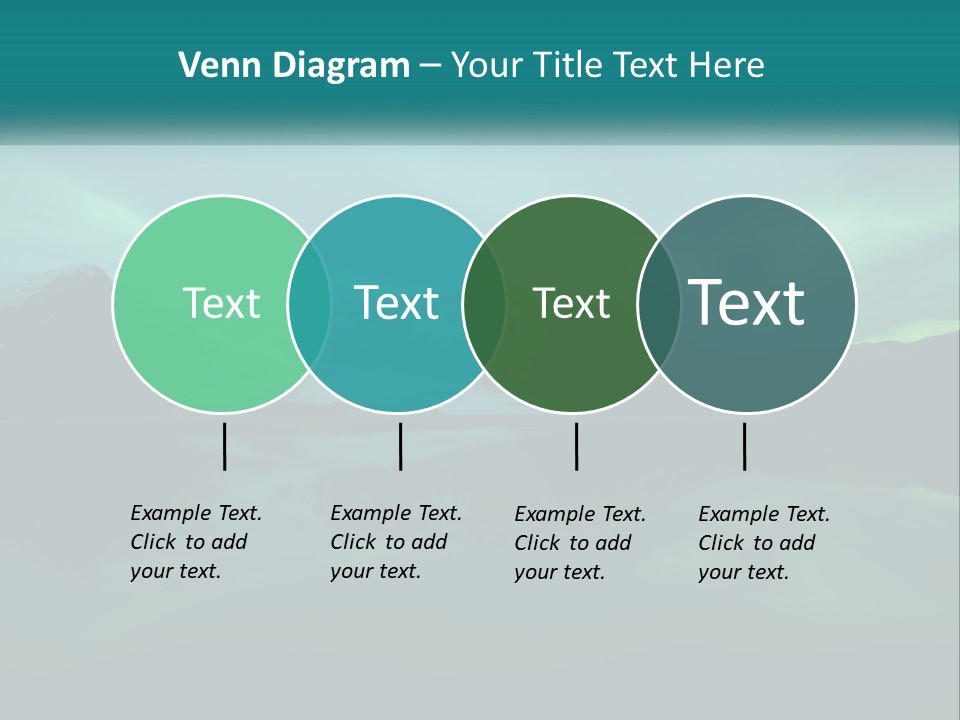 Venn Diagram – Your Title Text Here

Text

Text

Text

Text

Example Text. Click to add your text.

Example Text. Click to add your text.

Example Text. Click to add your text.

Example Text. Click to add your text.